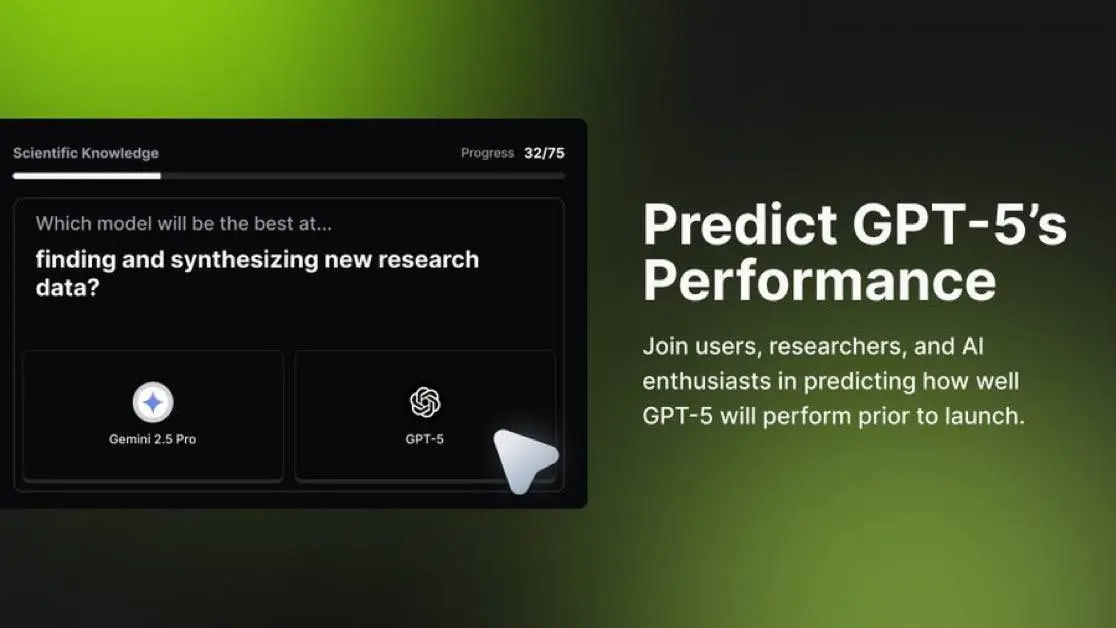 Scientific Knowledge

Progress 32/75

Which model will be the best at...

finding and synthesizing new research data?

Gemini 2.5 Pro

GPT-5

Predict GPT-5's Performance

Join users, researchers, and AI enthusiasts in predicting how well GPT-5 will perform prior to launch.